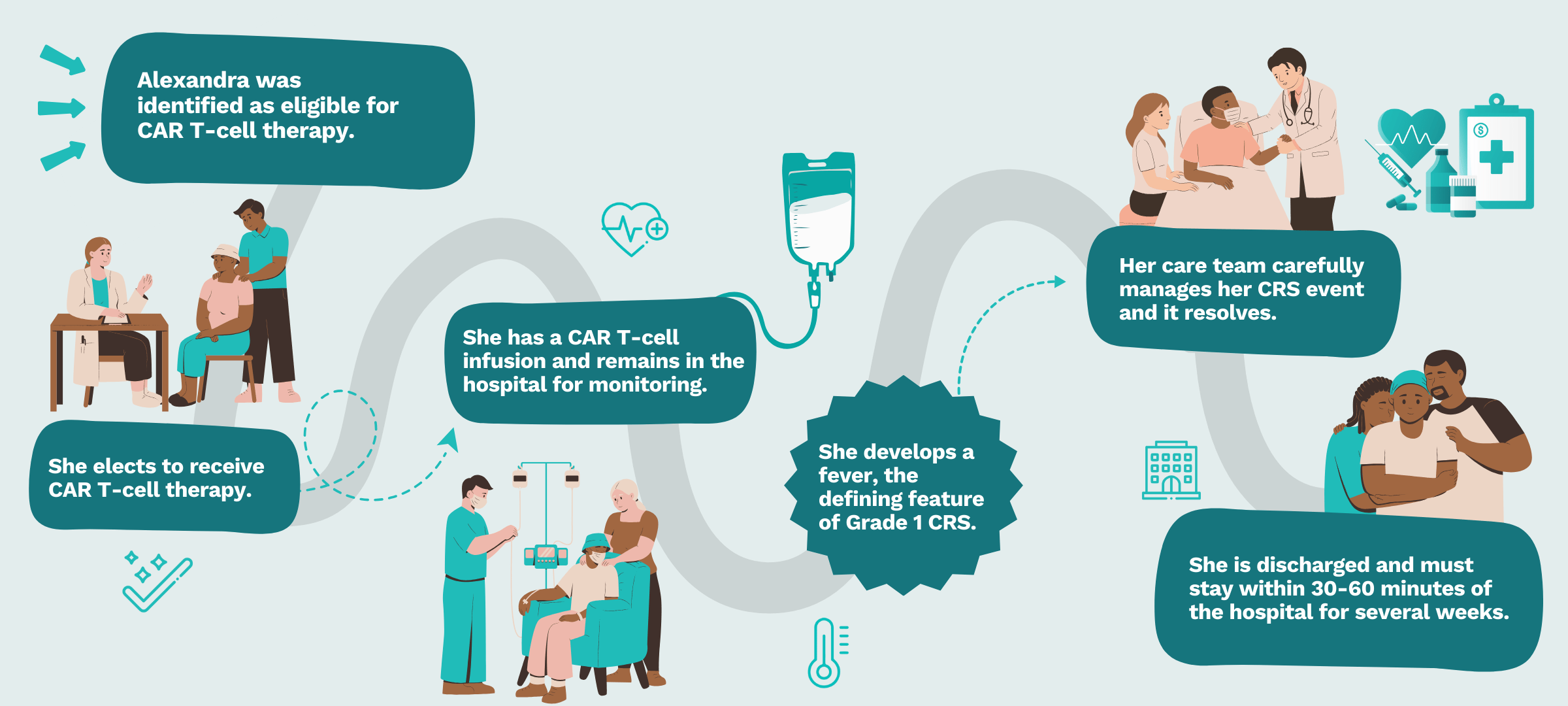 Alexandra was identified as eligible for CAR T-cell therapy.

She elects to receive CAR T-cell therapy.

She has a CAR T-cell infusion and remains in the hospital for monitoring.

She develops a fever, the defining feature of Grade 1 CRS.

Her care team carefully manages her CRS event and it resolves.

She is discharged and must stay within 30-60 minutes of the hospital for several weeks.